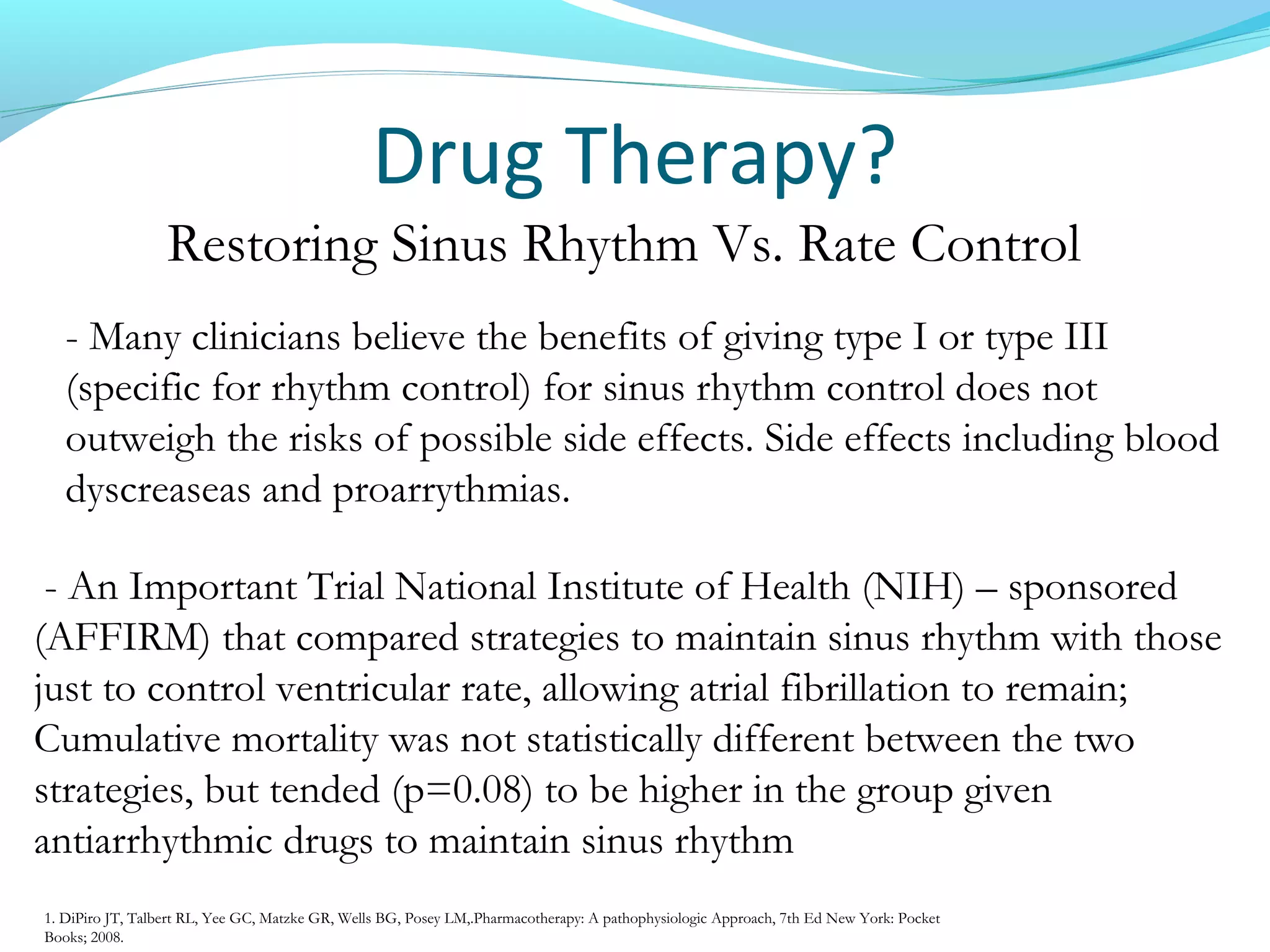 Drug Therapy?

Restoring Sinus Rhythm Vs. Rate Control

- Many clinicians believe the benefits of giving type I or type III (specific for rhythm control) for sinus rhythm control does not outweigh the risks of possible side effects. Side effects including blood dyscreaseas and proarrythmias.

- An Important Trial National Institute of Health (NIH) – sponsored (AFFIRM) that compared strategies to maintain sinus rhythm with those just to control ventricular rate, allowing atrial fibrillation to remain; Cumulative mortality was not statistically different between the two strategies, but tended (p=0.08) to be higher in the group given antiarrhythmic drugs to maintain sinus rhythm

1. DiPiro JT, Talbert RL, Yee GC, Matzke GR, Wells BG, Posey LM,.Pharmacotherapy: A pathophysiologic Approach, 7th Ed New York: Pocket Books; 2008.